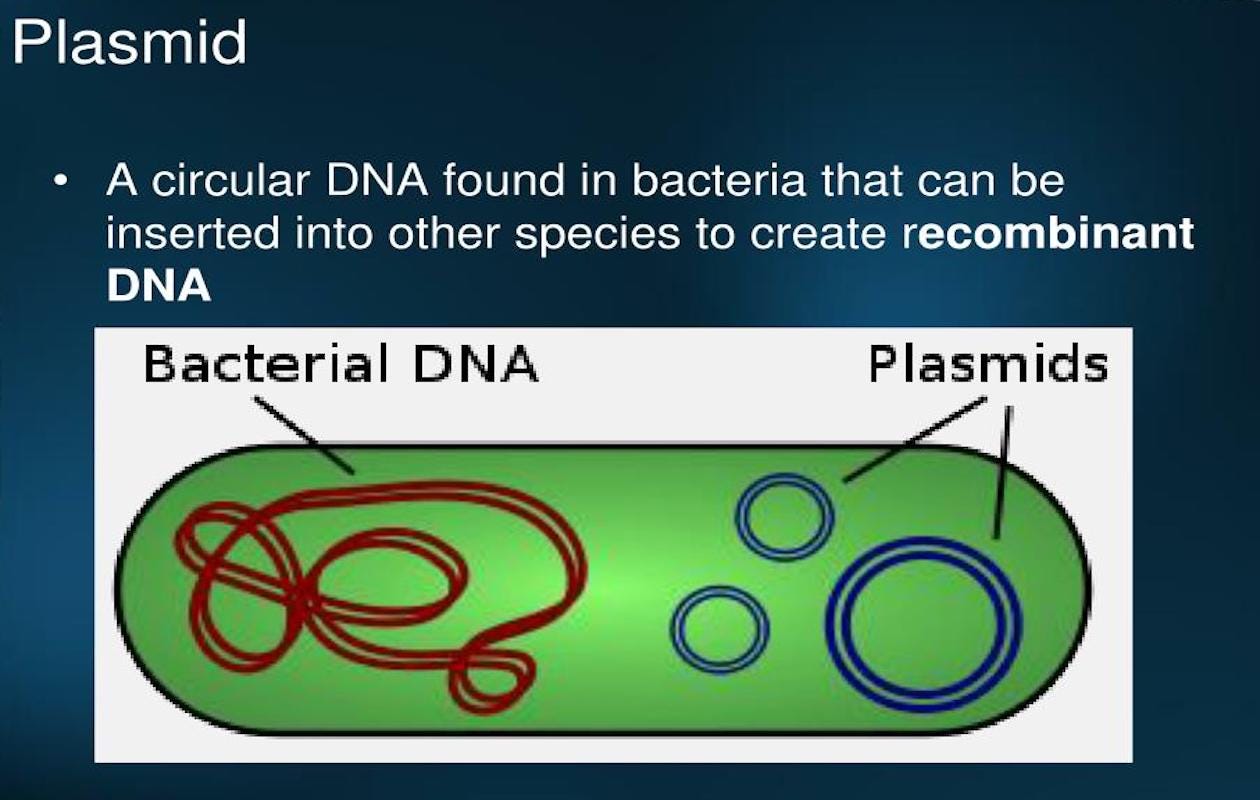 Plasmid

• A circular DNA found in bacteria that can be inserted into other species to create recombinant DNA

Bacterial DNA

Plasmids